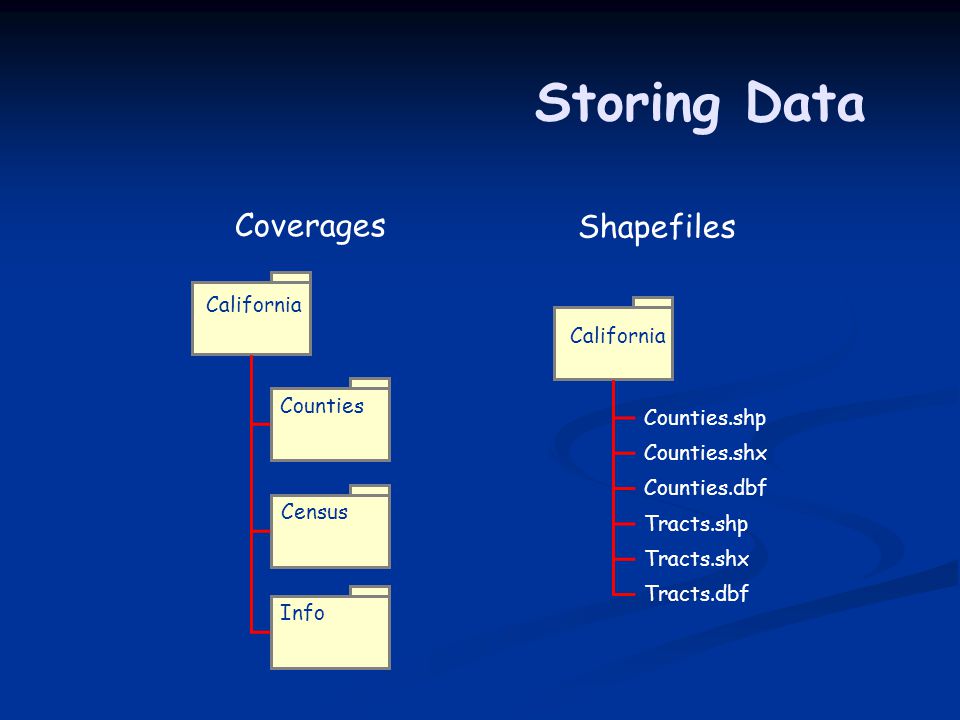 Storing Data

Coverages

California

Counties

Census

Info

Shapefiles

California

Counties.shp

Counties.shx

Counties.dbf

Tracts.shp

Tracts.shx

Tracts.dbf